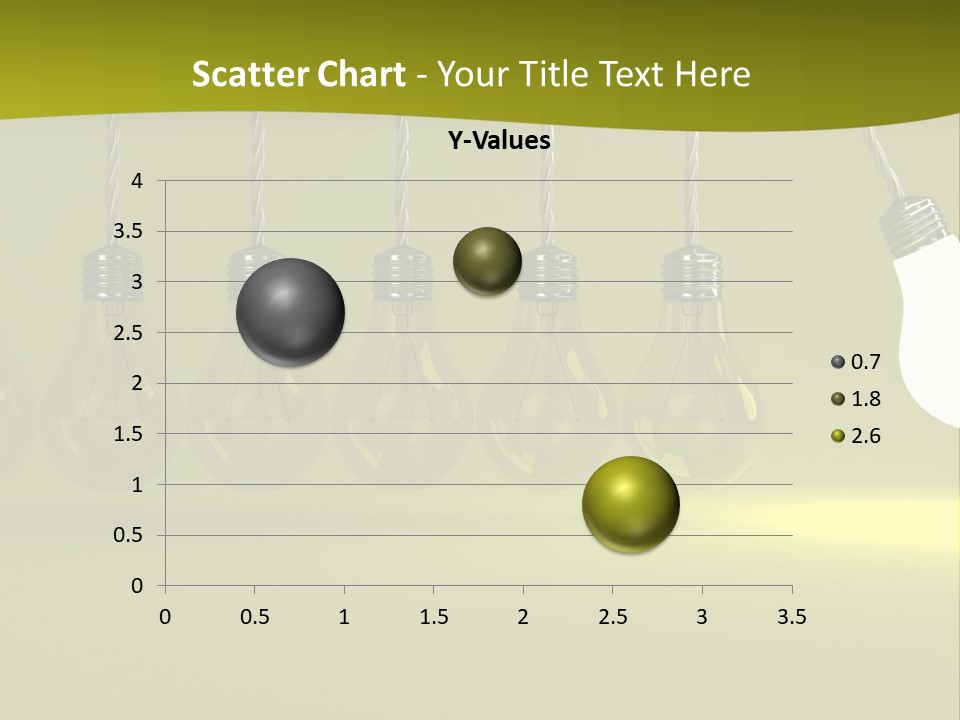 Scatter Chart - Your Title Text Here

Y-Values

4
3.5
3
2.5
2
1.5
1
0.5
0

0 0.5 1 1.5 2 2.5 3 3.5

0.7
1.8
2.6